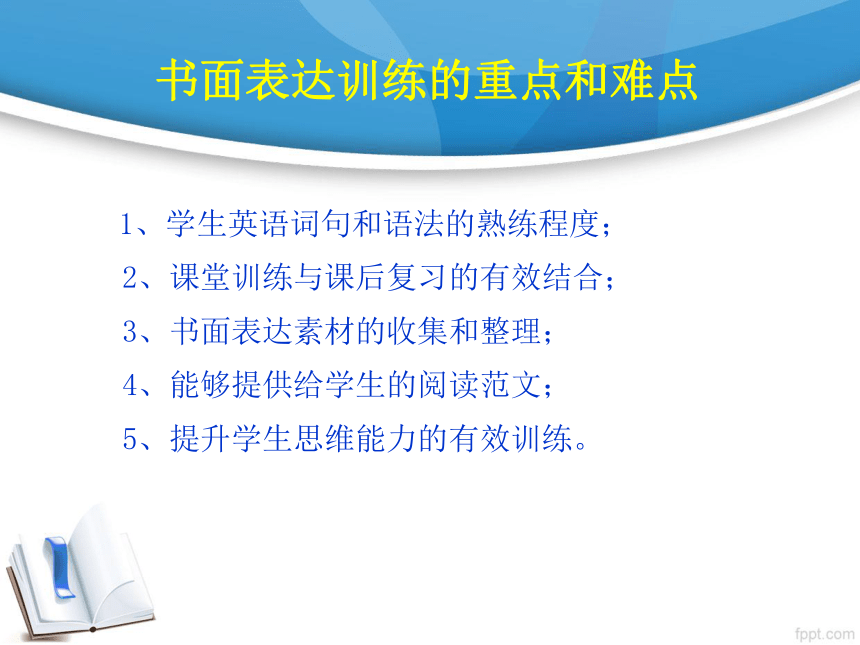 书面表达训练的重点和难点

1、学生英语词句和语法的熟练程度；
2、课堂训练与课后复习的有效结合；
3、书面表达素材的收集和整理；
4、能够提供给学生的阅读范文；
5、提升学生思维能力的有效训练。

fppt.com